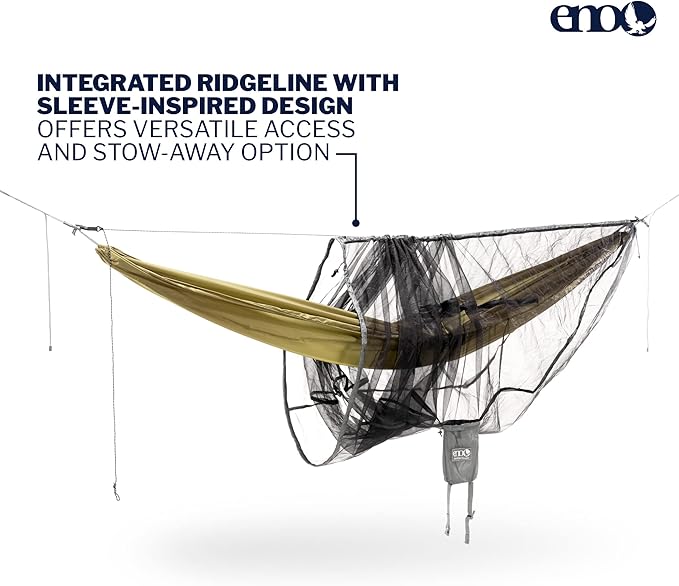 eno

INTEGRATED RIDGELINE WITH SLEEVE-INSPIRED DESIGN
OFFERS VERSATILE ACCESS AND STOW-AWAY OPTION

eno